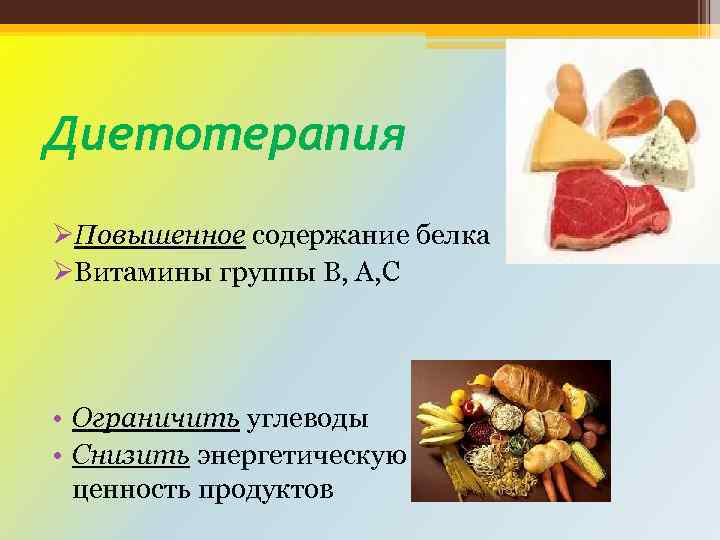 Диетотерапия

➢Повышенное содержание белка
➢Витамины группы В, А,С

• Ограничить углеводы
• Снизить энергетическую ценность продуктов